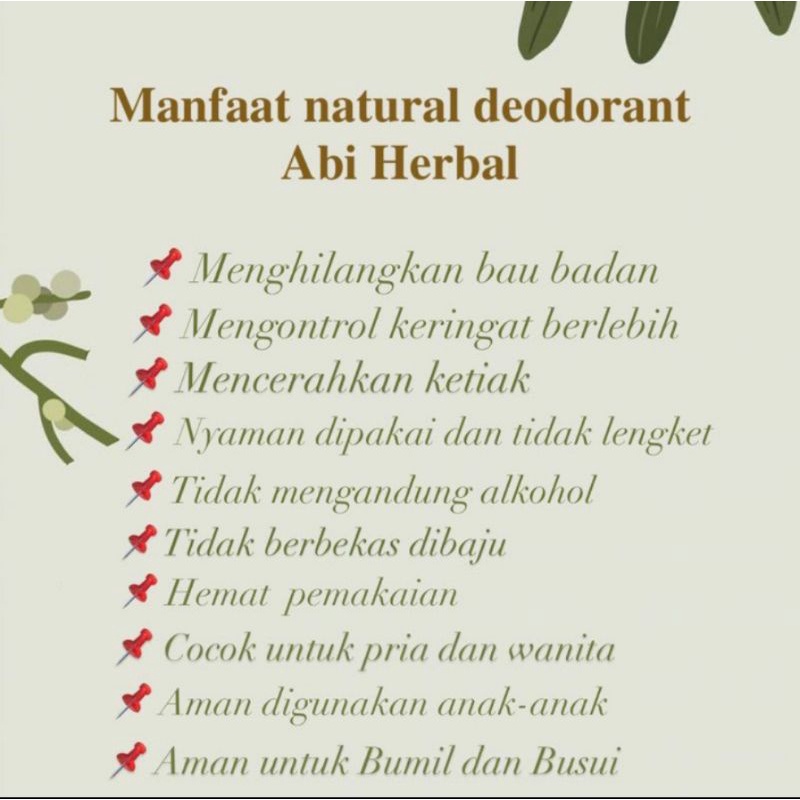 Manfaat natural deodorant Abi Herbal

📌 Menghilangkan bau badan
📌 Mengontrol keringat berlebih
📌 Mencerahkan ketiak
📌 Nyaman dipakai dan tidak lengket
📌 Tidak mengandung alkohol
📌 Tidak berbekas dibaju
📌 Hemat pemakaian
📌 Cocok untuk pria dan wanita
📌 Aman digunakan anak-anak
📌 Aman untuk Bumil dan Busui